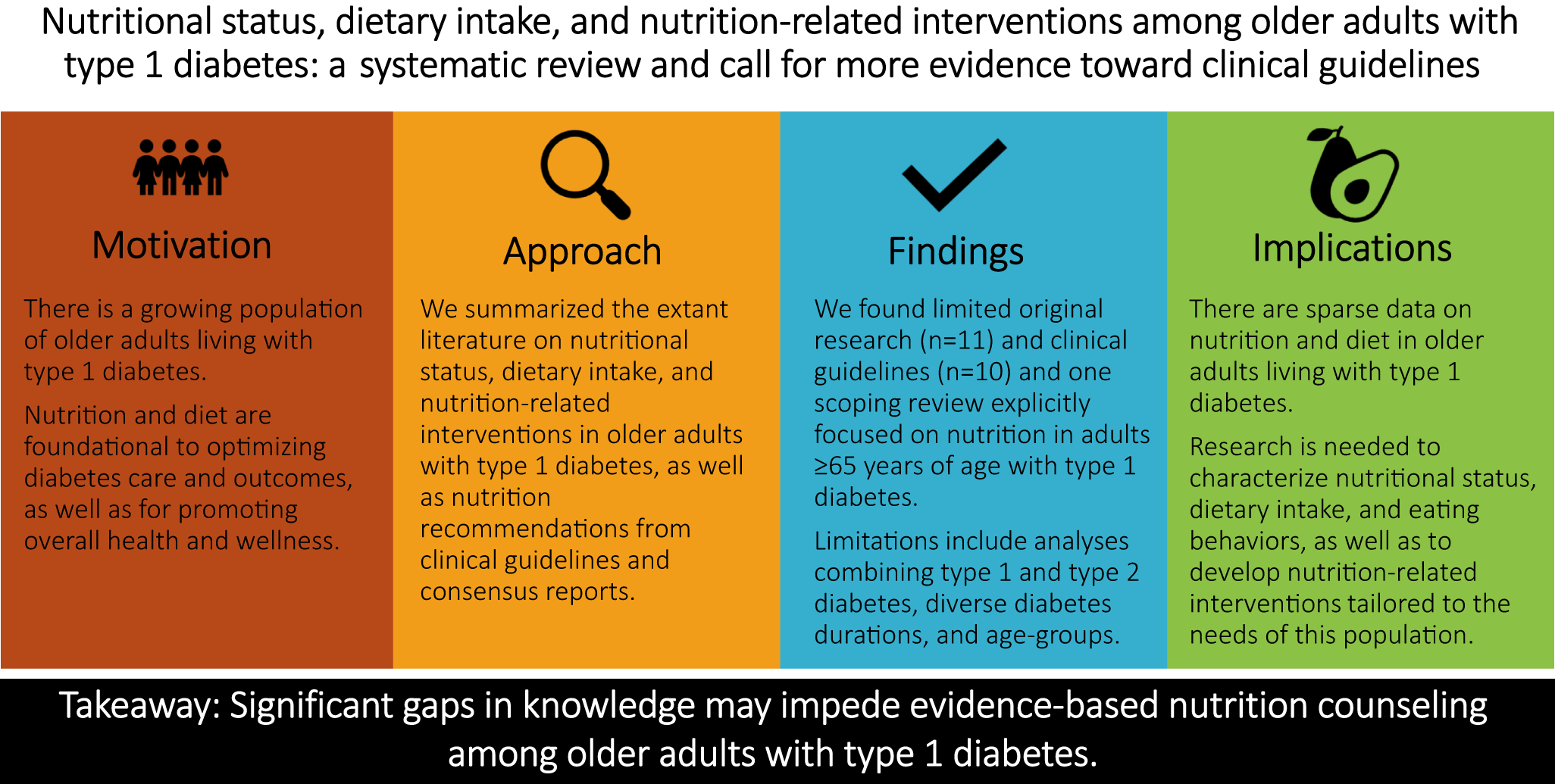 Nutritional status, dietary intake, and nutrition-related interventions among older adults with type 1 diabetes: a systematic review and call for more evidence toward clinical guidelines

Motivation

There is a growing population of older adults living with type 1 diabetes.

Nutrition and diet are foundational to optimizing diabetes care and outcomes, as well as for promoting overall health and wellness.

Approach

We summarized the extant literature on nutritional status, dietary intake, and nutrition-related interventions in older adults with type 1 diabetes, as well as nutrition recommendations from clinical guidelines and consensus reports.

Findings

We found limited original research (n=11) and clinical guidelines (n=10) and one scoping review explicitly focused on nutrition in adults ≥65 years of age with type 1 diabetes.

Limitations include analyses combining type 1 and type 2 diabetes, diverse diabetes durations, and age-groups.

Implications

There are sparse data on nutrition and diet in older adults living with type 1 diabetes.

Research is needed to characterize nutritional status, dietary intake, and eating behaviors, as well as to develop nutrition-related interventions tailored to the needs of this population.

Takeaway: Significant gaps in knowledge may impede evidence-based nutrition counseling among older adults with type 1 diabetes.